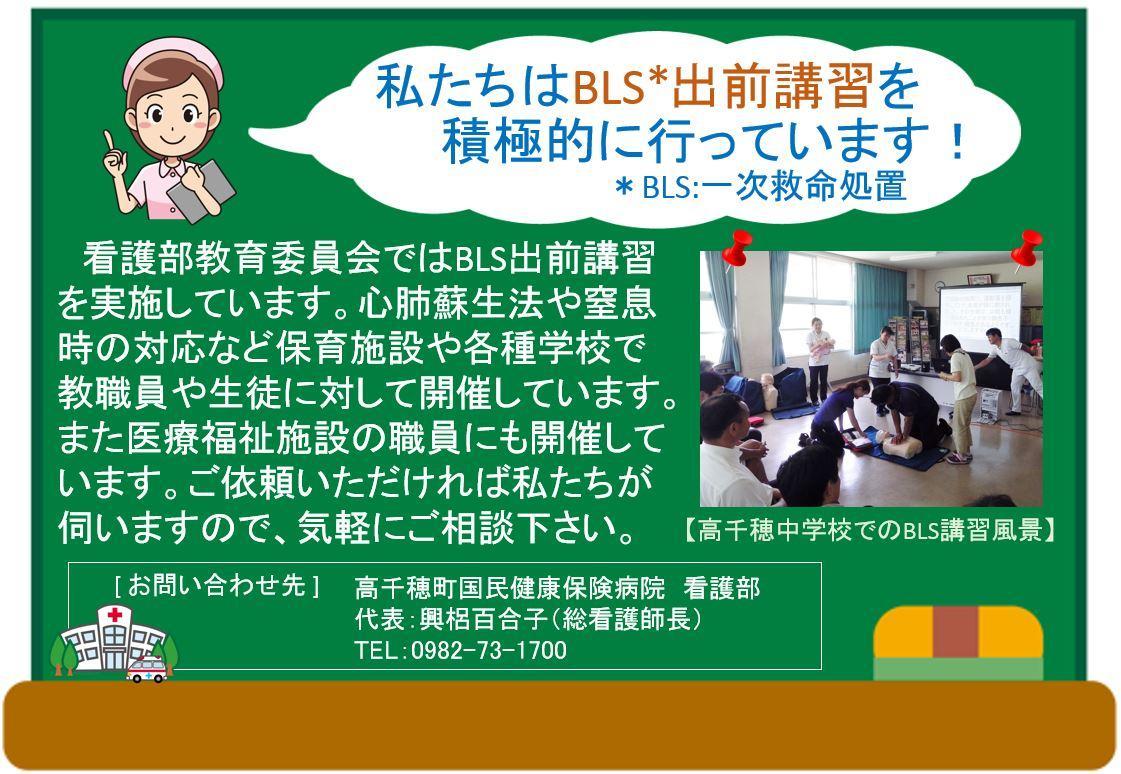 私たちはBLS*出前講習を積極的に行っています！
＊BLS:一次救命処置

看護部教育委員会ではBLS出前講習を実施しています。心肺蘇生法や窒息時の対応など保育施設や各種学校で教職員や生徒に対して開催しています。また医療福祉施設の職員にも開催しています。ご依頼いただければ私たちが伺いますので、気軽にご相談下さい。

【高千穂中学校でのBLS講習風景】

［お問い合わせ先］ 高千穂町国民健康保険病院 看護部
代表：興梠百合子（総看護師長）
TEL：0982-73-1700